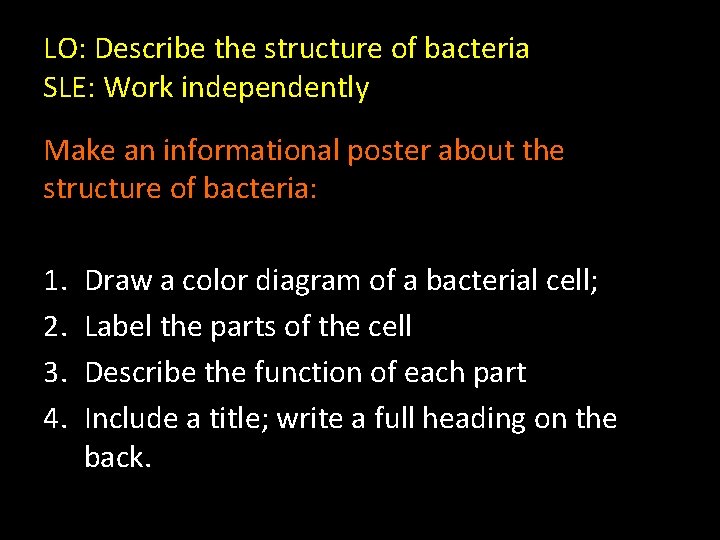 LO: Describe the structure of bacteria
SLE: Work independently

Make an informational poster about the structure of bacteria:

1. Draw a color diagram of a bacterial cell;
2. Label the parts of the cell
3. Describe the function of each part
4. Include a title; write a full heading on the back.